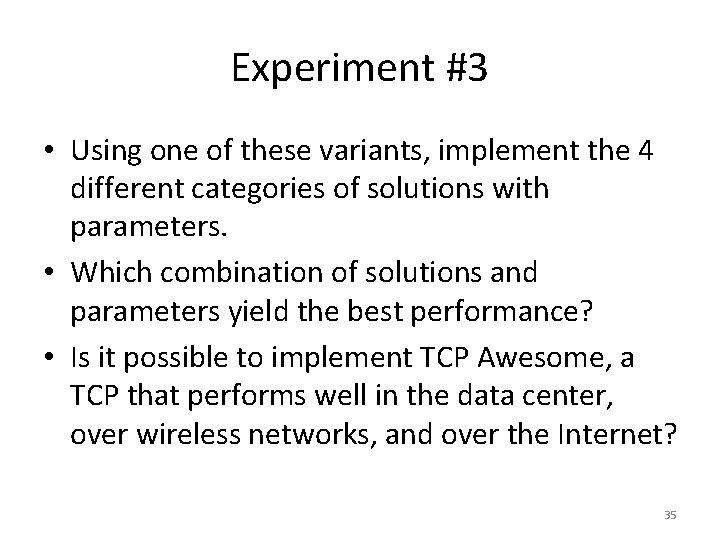 Experiment #3

• Using one of these variants, implement the 4 different categories of solutions with parameters.
• Which combination of solutions and parameters yield the best performance?
• Is it possible to implement TCP Awesome, a TCP that performs well in the data center, over wireless networks, and over the Internet?

35